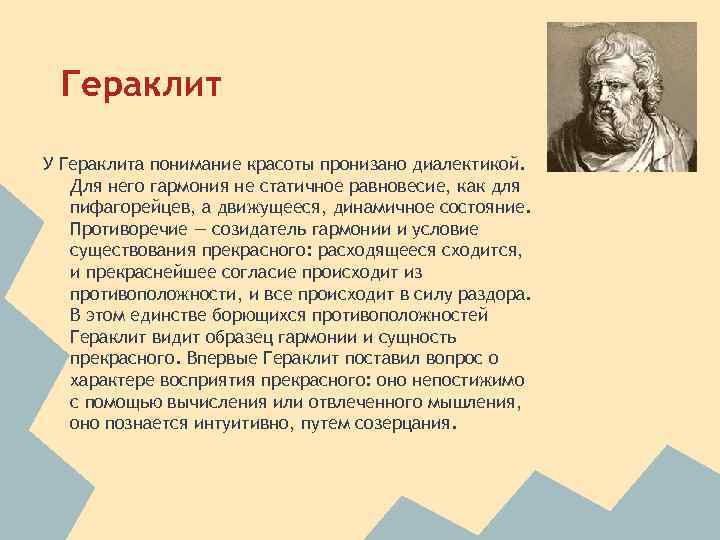 Гераклит

У Гераклита понимание красоты пронизано диалектикой. Для него гармония не статичное равновесие, как для пифагорейцев, а движущееся, динамичное состояние. Противоречие — созидатель гармонии и условие существования прекрасного: расходящееся сходится, и прекраснейшее согласие происходит из противоположности, и все происходит в силу раздора. В этом единстве борющихся противоположностей Гераклит видит образец гармонии и сущность прекрасного. Впервые Гераклит поставил вопрос о характере восприятия прекрасного: оно непостижимо с помощью вычисления или отвлеченного мышления, оно познается интуитивно, путем созерцания.